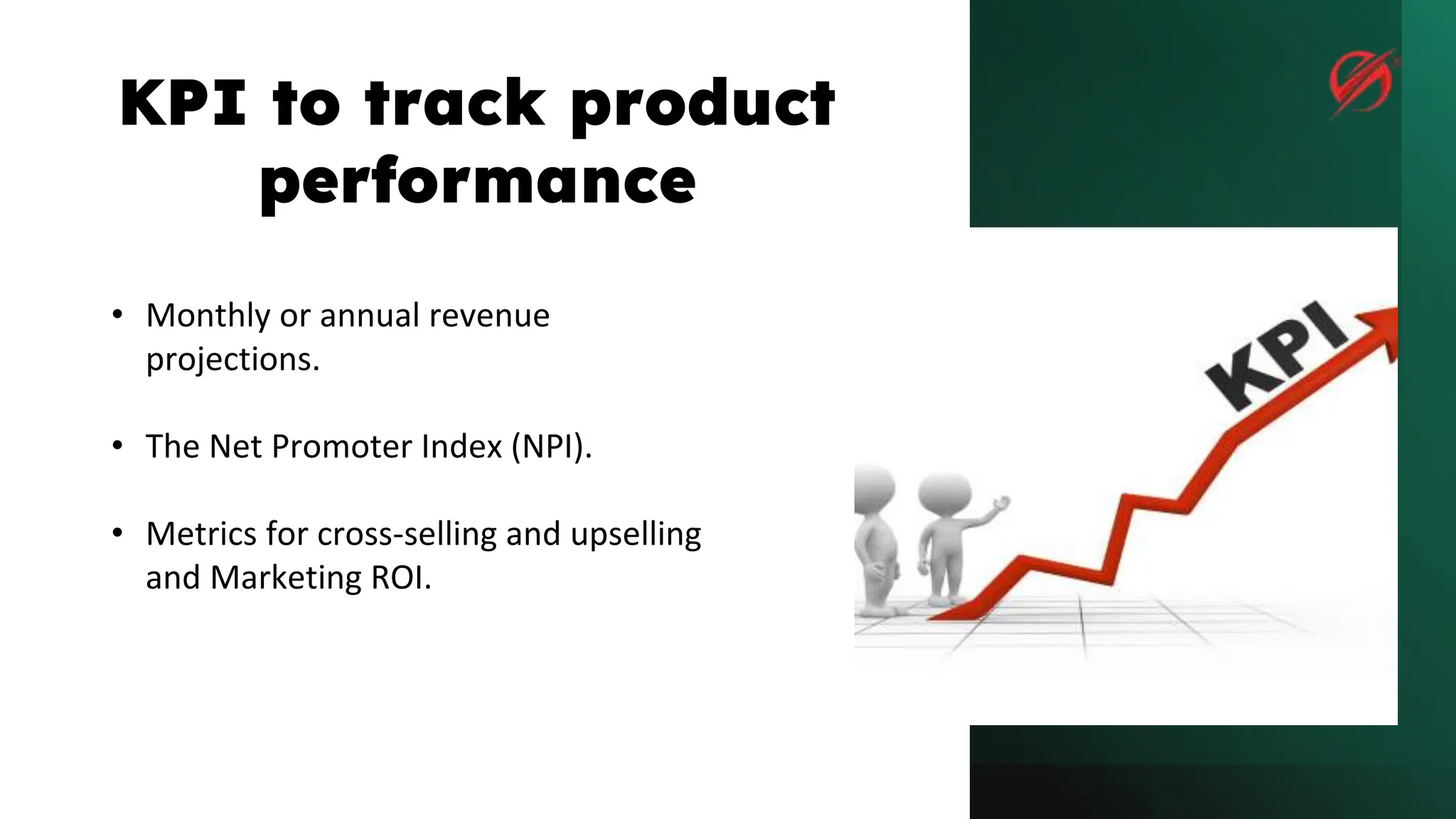 KPI to track product performance

• Monthly or annual revenue projections.

• The Net Promoter Index (NPI).

• Metrics for cross-selling and upselling and Marketing ROI.

KPI